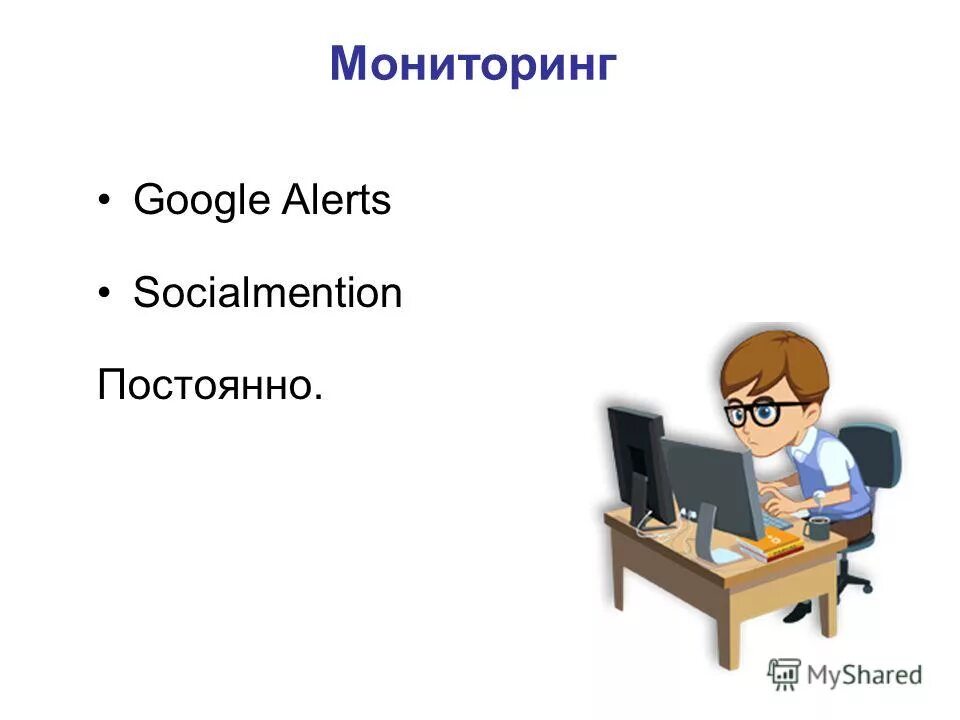 Мониторинг

• Google Alerts

• Socialmention

Постоянно.

MyShared